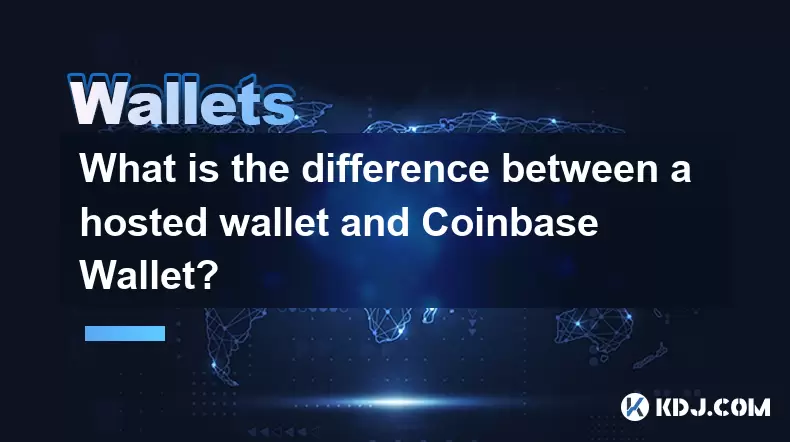 Wallets

What is the difference between a hosted wallet and Coinbase Wallet?

KDJ.COM